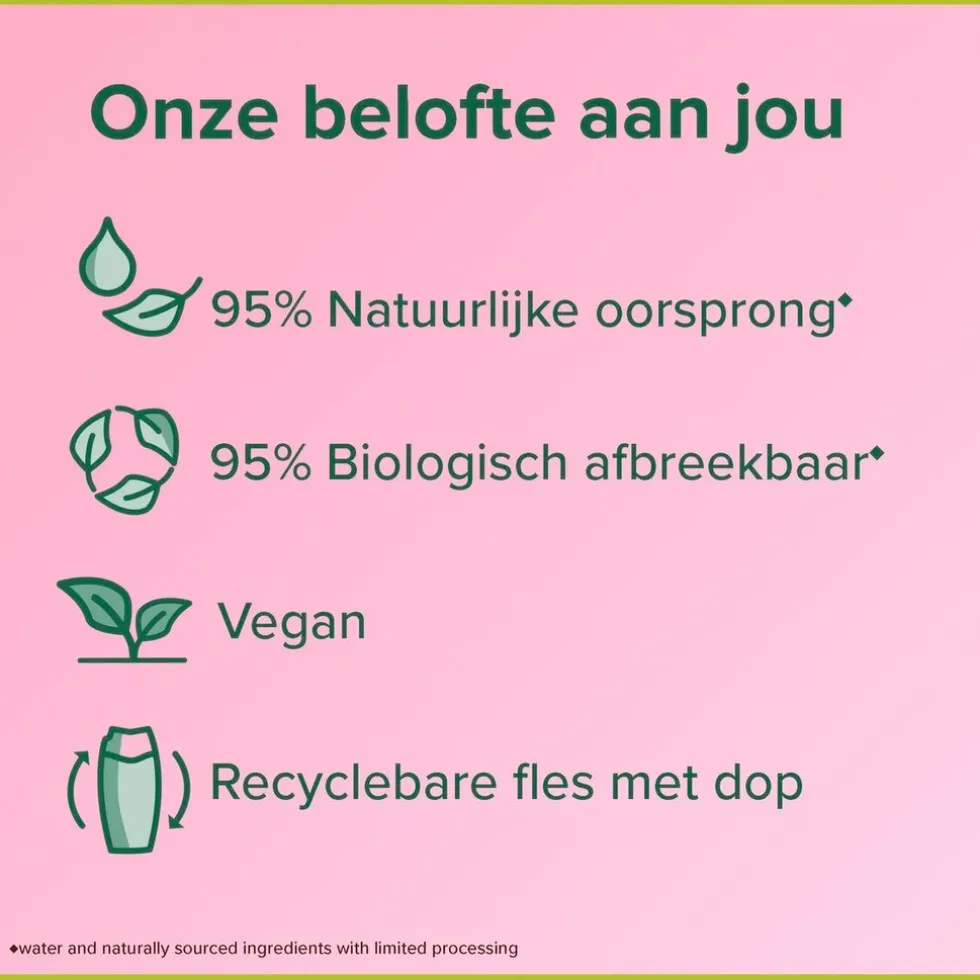 Onze belofte aan jou

95% Natuurlijke oorsprong◆

95% Biologisch afbreekbaar◆

Vegan

Recyclebare fles met dop

◆water and naturally sourced ingredients with limited processing